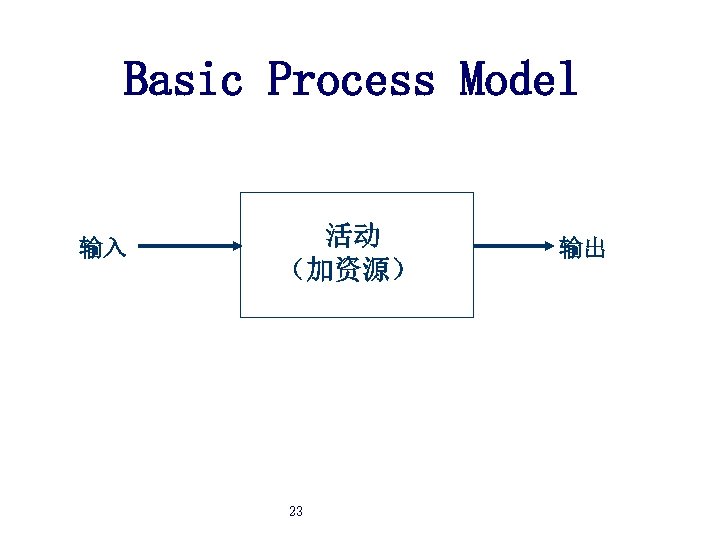 Basic Process Model

输入

活动
（加资源）

输出

23